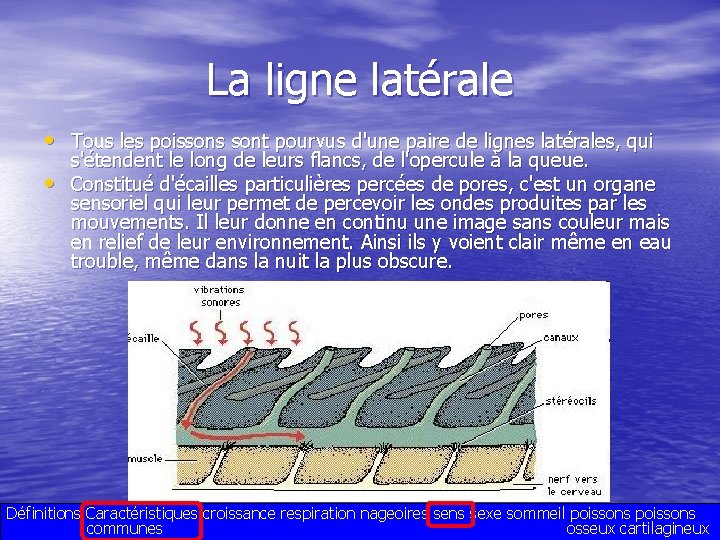 La ligne latérale

• Tous les poissons sont pourvus d'une paire de lignes latérales, qui s'étendent le long de leurs flancs, de l'opercule à la queue.
• Constitué d'écailles particulières percées de pores, c'est un organe sensoriel qui leur permet de percevoir les ondes produites par les mouvements. Il leur donne en continu une image sans couleur mais en relief de leur environnement. Ainsi ils y voient clair même en eau trouble, même dans la nuit la plus obscure.

vibrations sonores
écaille
pores
canaux
stéréocils
muscle
nerf vers le cerveau

Définitions Caractéristiques communes croissance respiration nageoires sens sexe sommeil poissons osseux poissons cartilagineux